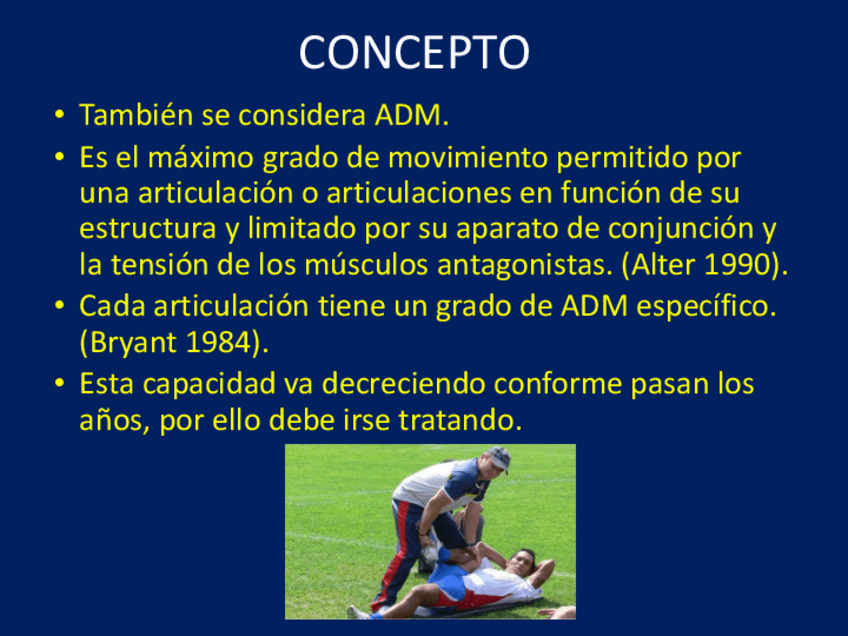 CONCEPTO

• También se considera ADM.
• Es el máximo grado de movimiento permitido por una articulación o articulaciones en función de su estructura y limitado por su aparato de conjunción y la tensión de los músculos antagonistas. (Alter 1990).
• Cada articulación tiene un grado de ADM específico. (Bryant 1984).
• Esta capacidad va decreciendo conforme pasan los años, por ello debe irse tratando.